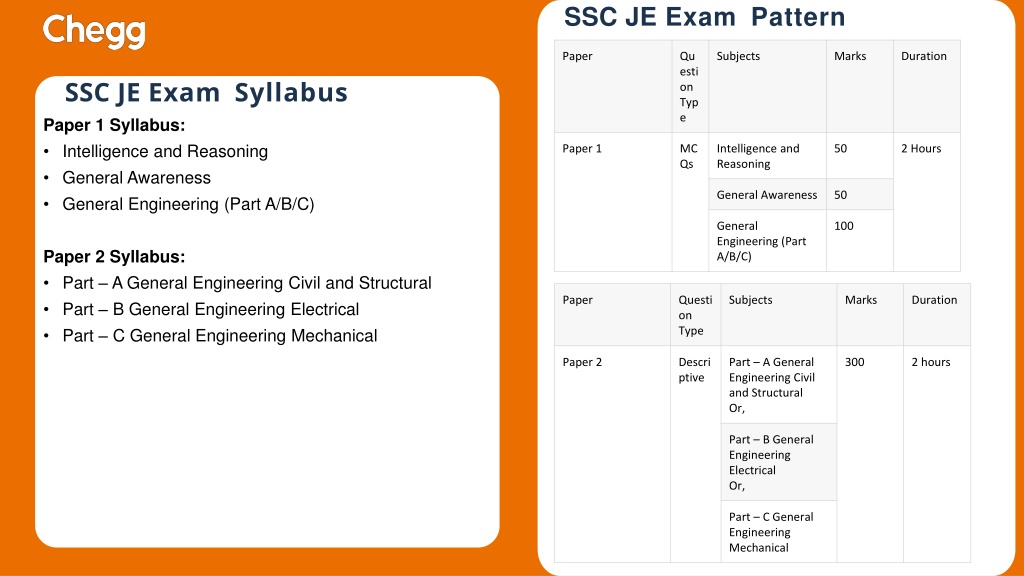 Chegg

SSC JE Exam Syllabus

Paper 1 Syllabus:
• Intelligence and Reasoning
• General Awareness
• General Engineering (Part A/B/C)

Paper 2 Syllabus:
• Part – A General Engineering Civil and Structural
• Part – B General Engineering Electrical
• Part – C General Engineering Mechanical

SSC JE Exam Pattern

| Paper | Question Type | Subjects | Marks | Duration |
|---|---|---|---|---|
| Paper 1 | MCQs | Intelligence and Reasoning | 50 | 2 Hours |
| | | General Awareness | 50 | |
| | | General Engineering (Part A/B/C) | 100 | |

| Paper | Question Type | Subjects | Marks | Duration |
|---|---|---|---|---|
| Paper 2 | Descriptive | Part – A General Engineering Civil and Structural Or, | 300 | 2 hours |
| | | Part – B General Engineering Electrical Or, | | |
| | | Part – C General Engineering Mechanical | | |